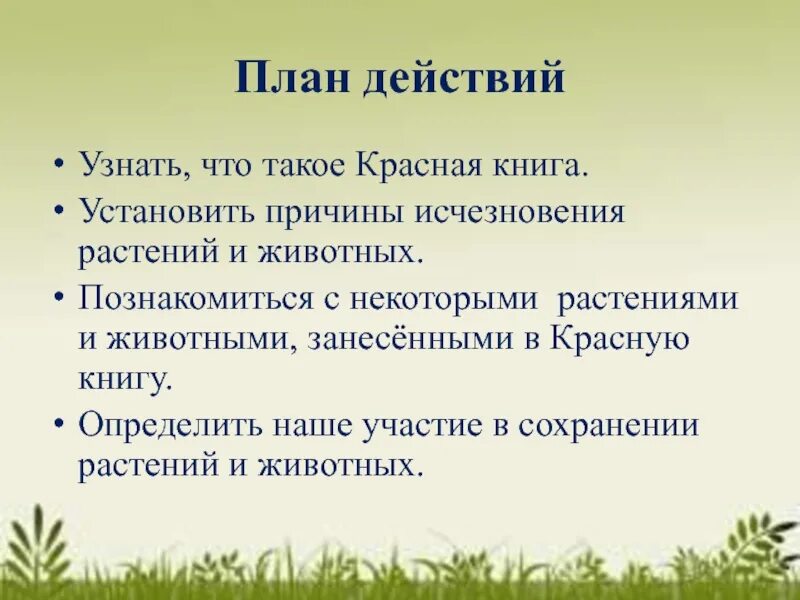 План действий

• Узнать, что такое Красная книга.
• Установить причины исчезновения растений и животных.
• Познакомиться с некоторыми растениями и животными, занесёнными в Красную книгу.
• Определить наше участие в сохранении растений и животных.